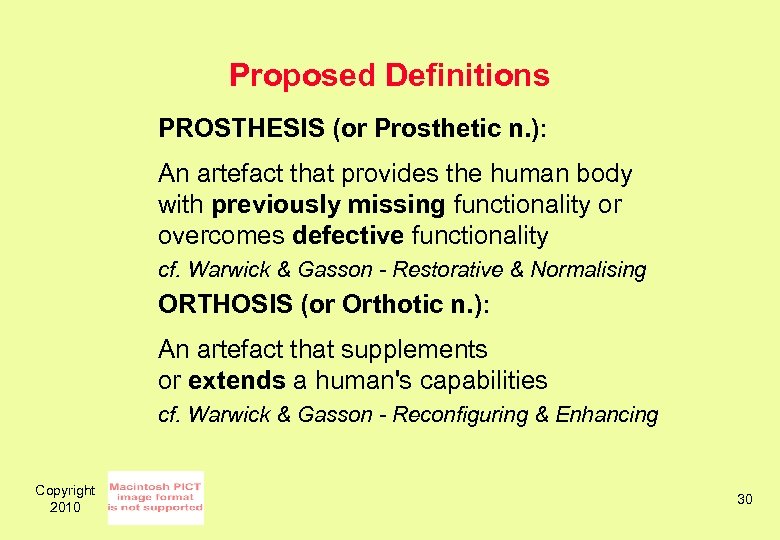 Proposed Definitions

PROSTHESIS (or Prosthetic n.):

An artefact that provides the human body with previously missing functionality or overcomes defective functionality

cf. Warwick & Gasson - Restorative & Normalising

ORTHOSIS (or Orthotic n.):

An artefact that supplements or extends a human's capabilities

cf. Warwick & Gasson - Reconfiguring & Enhancing

Copyright 2010

Macintosh PICT image format is not supported

30